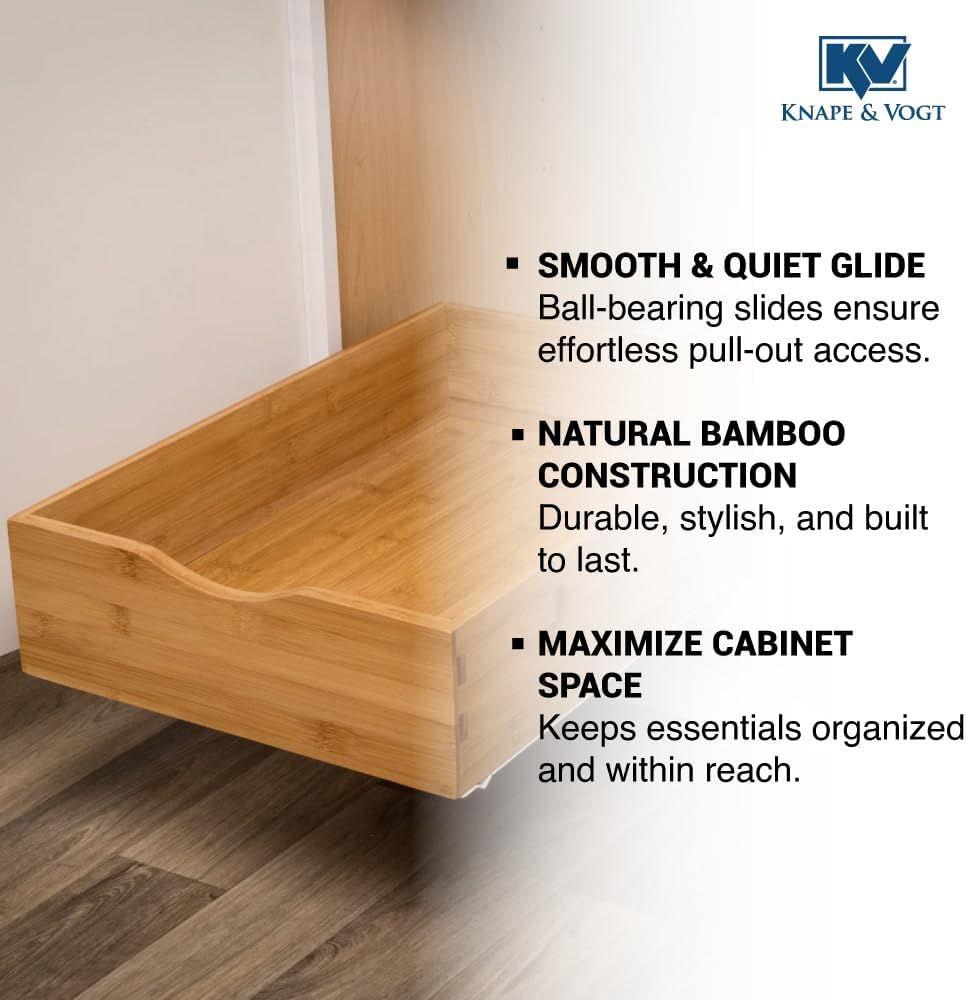 KV
KNAPE & VOGT

▪ SMOOTH & QUIET GLIDE
Ball-bearing slides ensure effortless pull-out access.

▪ NATURAL BAMBOO CONSTRUCTION
Durable, stylish, and built to last.

▪ MAXIMIZE CABINET SPACE
Keeps essentials organized and within reach.